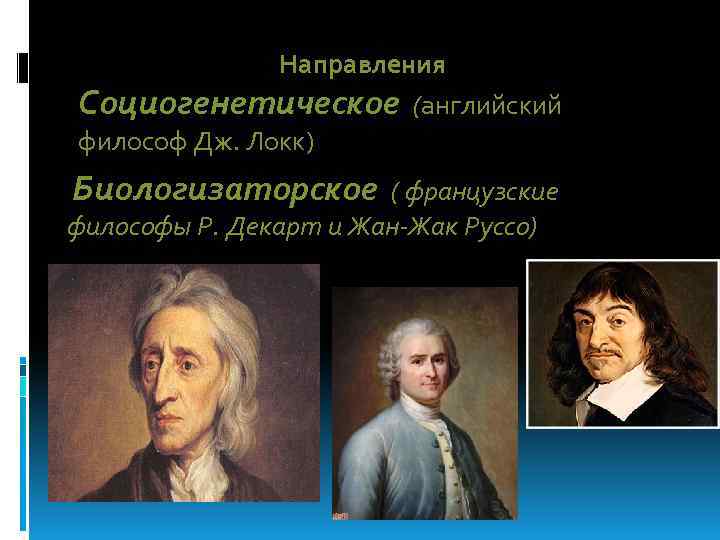 Направления

Социогенетическое (английский философ Дж. Локк)

Биологизаторское ( французские философы Р. Декарт и Жан-Жак Руссо)